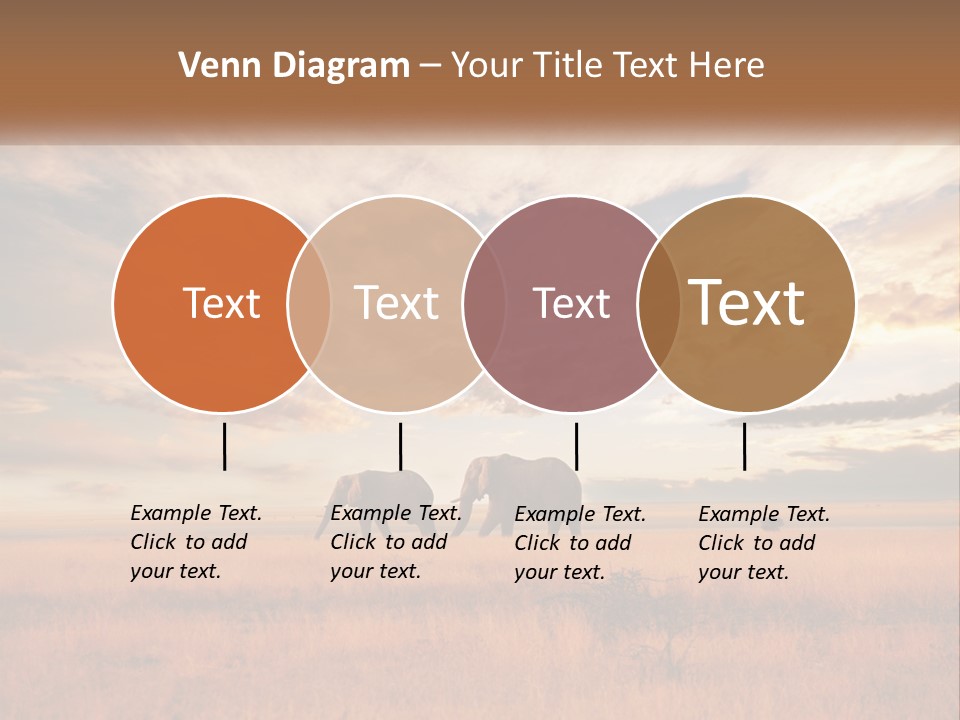 Venn Diagram – Your Title Text Here

Text

Text

Text

Text

Example Text. Click to add your text.

Example Text. Click to add your text.

Example Text. Click to add your text.

Example Text. Click to add your text.